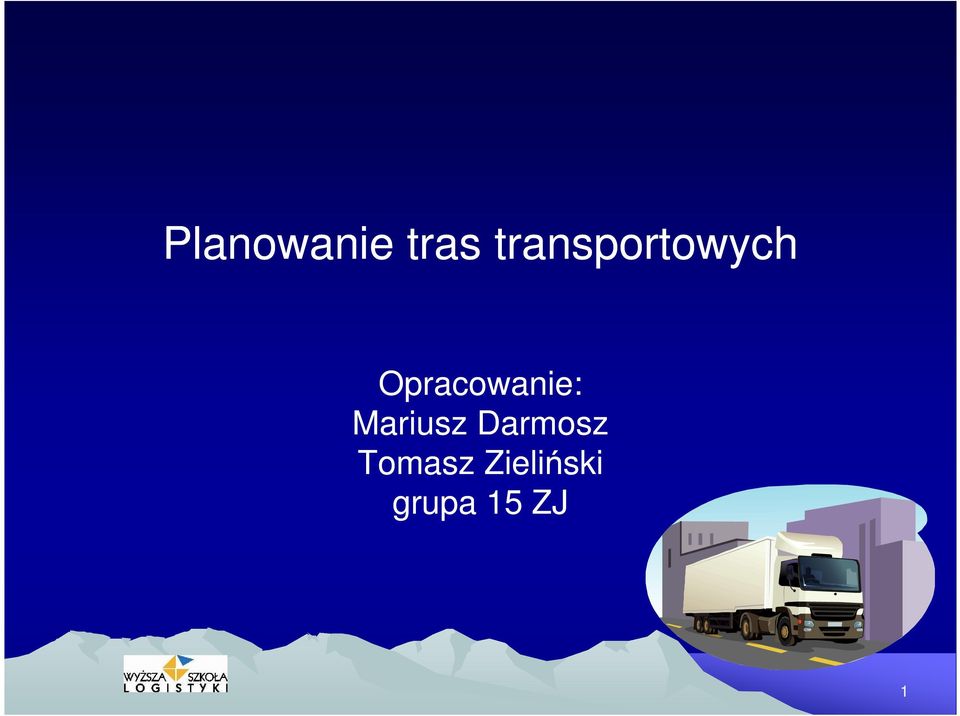 Planowanie tras transportowych

Opracowanie:
Mariusz Darmosz
Tomasz Zieliński
grupa 15 ZJ

WYŻSZA SZKOŁA
LOGISTYKI

1